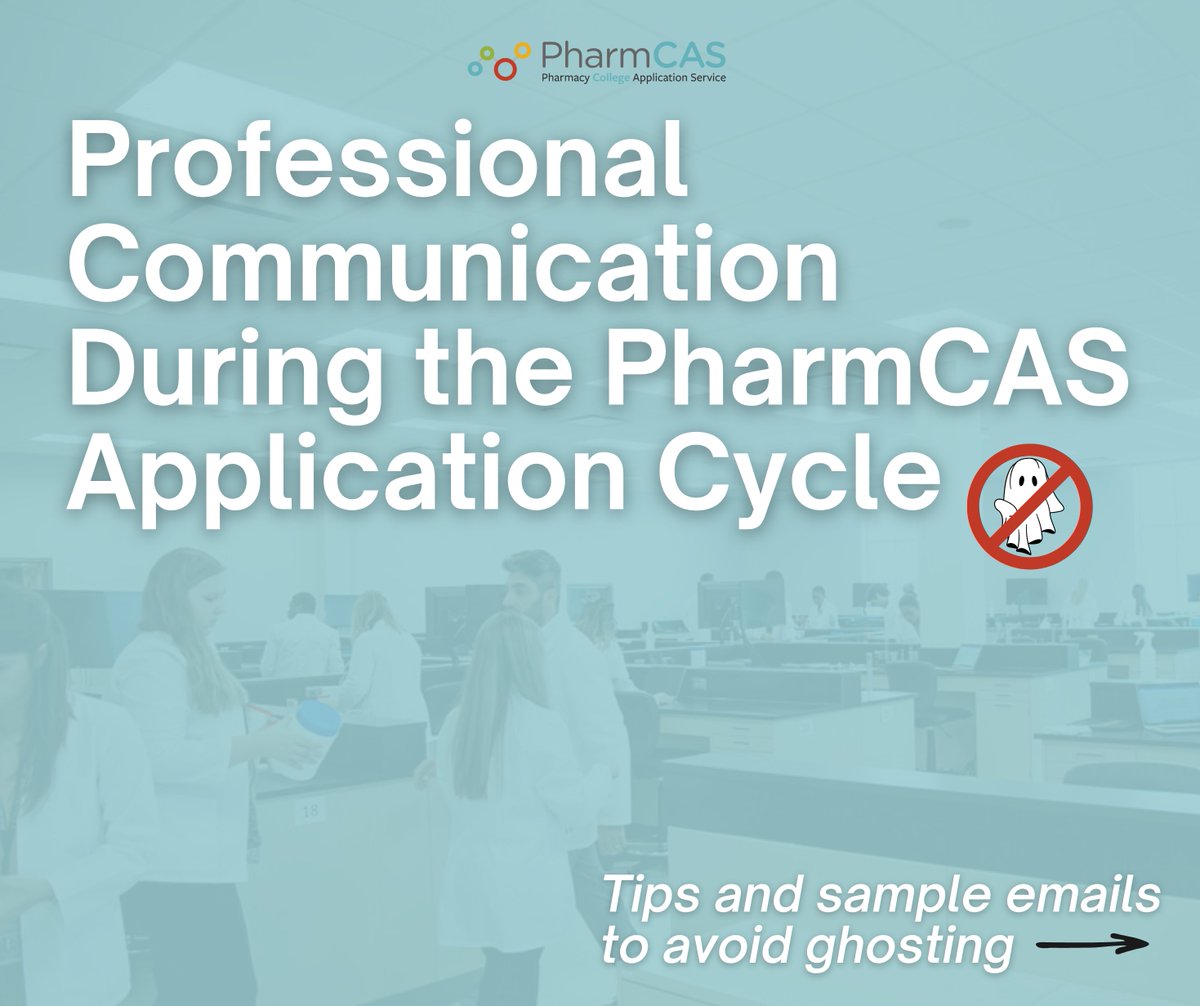 PharmCAS
Pharmacy College Application Service

Professional Communication During the PharmCAS Application Cycle

18

Tips and sample emails to avoid ghosting